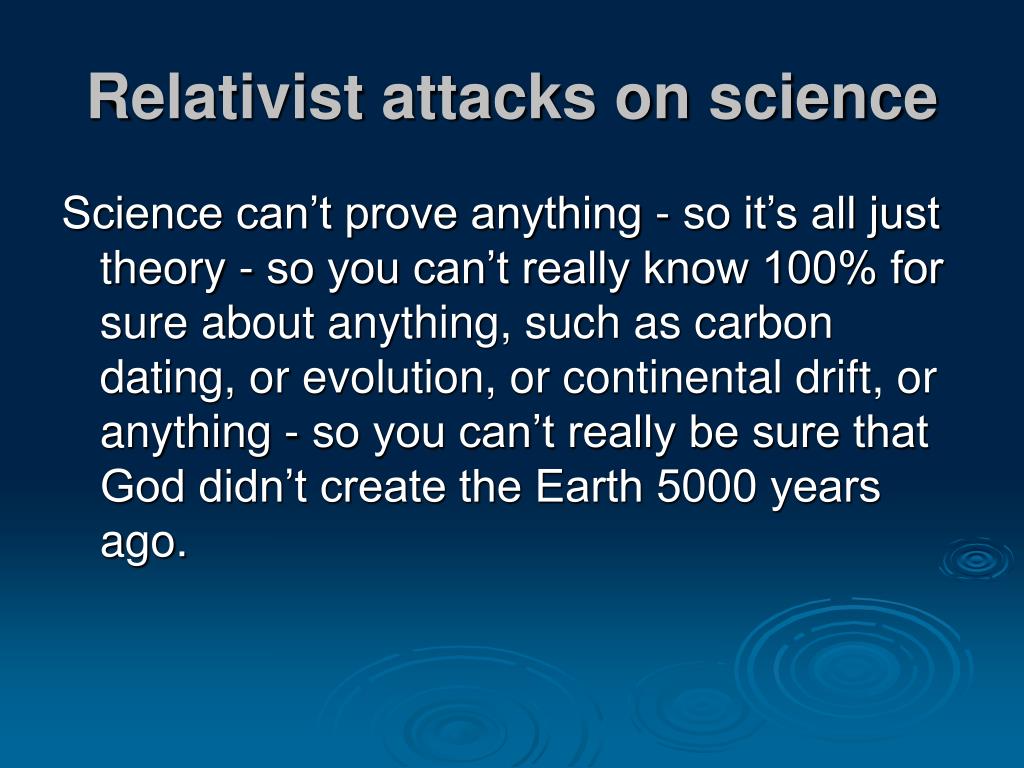 Relativist attacks on science

Science can’t prove anything - so it’s all just theory - so you can’t really know 100% for sure about anything, such as carbon dating, or evolution, or continental drift, or anything - so you can’t really be sure that God didn’t create the Earth 5000 years ago.